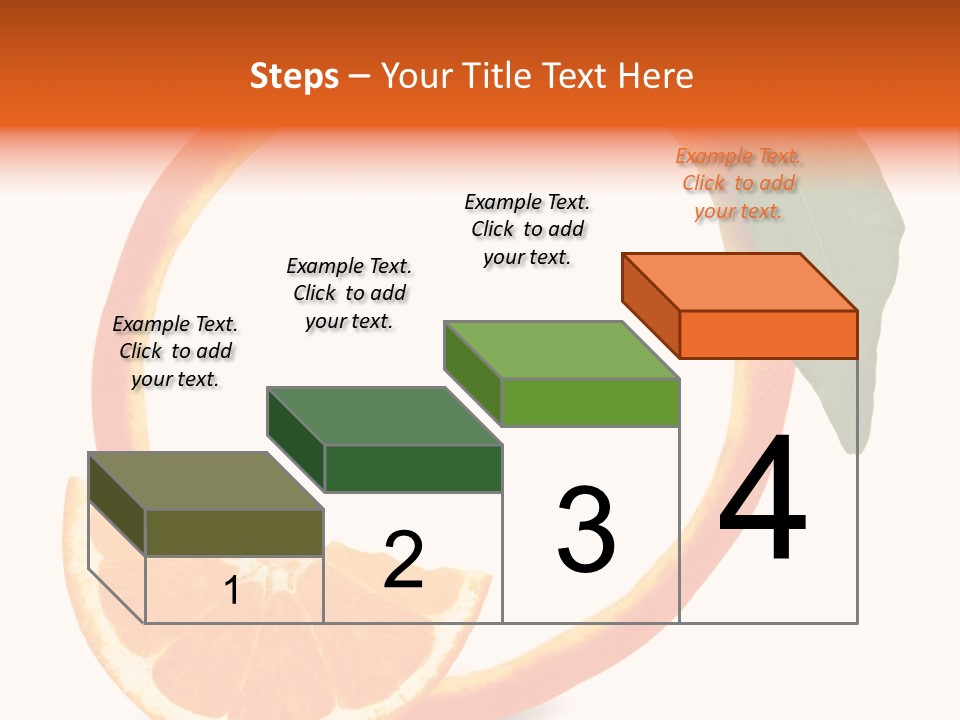 Steps – Your Title Text Here

Example Text. Click to add your text.

Example Text. Click to add your text.

Example Text. Click to add your text.

Example Text. Click to add your text.

1

2

3

4